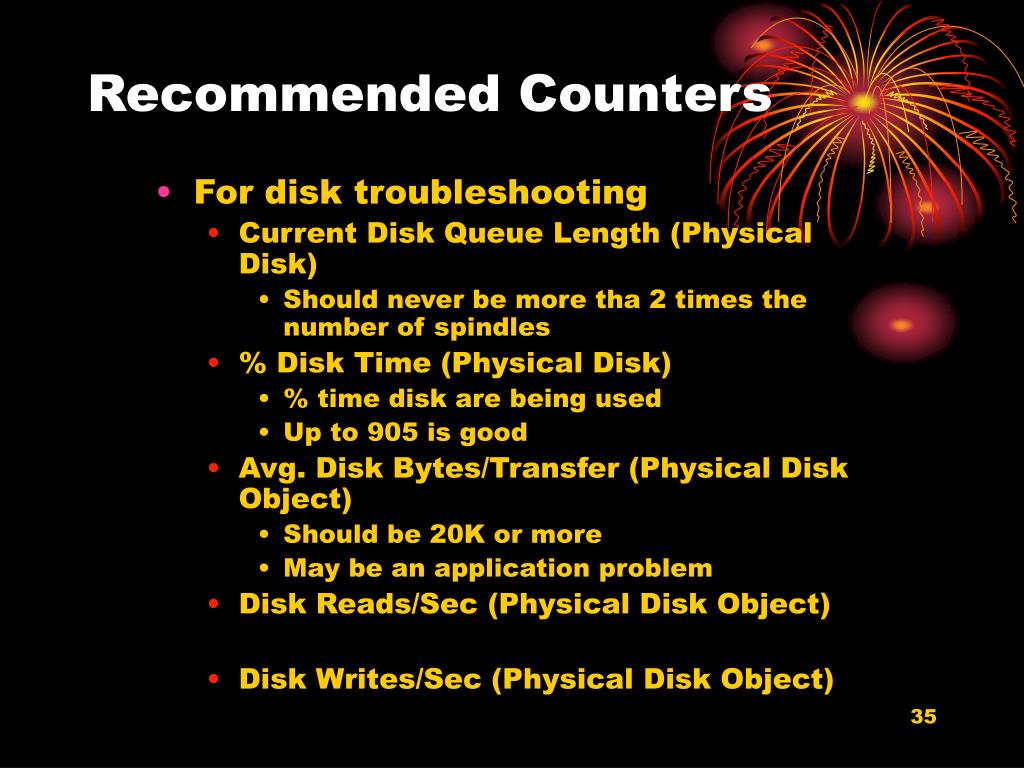 Recommended Counters

• For disk troubleshooting
  • Current Disk Queue Length (Physical Disk)
    • Should never be more tha 2 times the number of spindles
  • % Disk Time (Physical Disk)
    • % time disk are being used
    • Up to 905 is good
  • Avg. Disk Bytes/Transfer (Physical Disk Object)
    • Should be 20K or more
    • May be an application problem
  • Disk Reads/Sec (Physical Disk Object)

  • Disk Writes/Sec (Physical Disk Object)

35